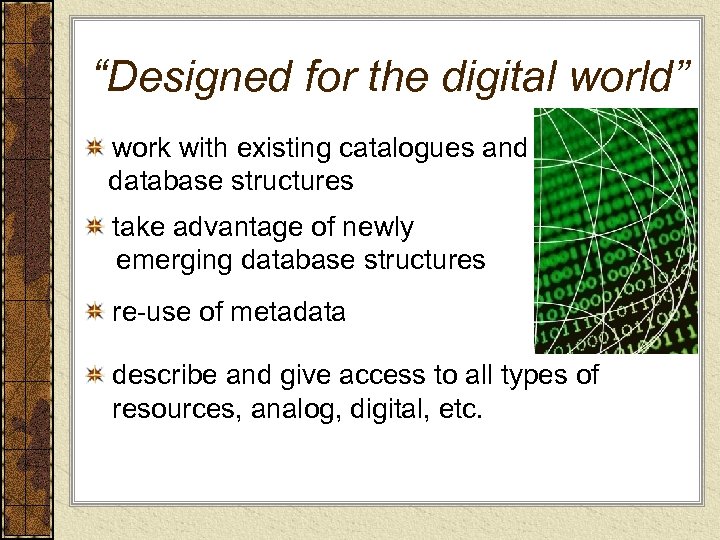 “Designed for the digital world”

work with existing catalogues and database structures

take advantage of newly emerging database structures

re-use of metadata

describe and give access to all types of resources, analog, digital, etc.